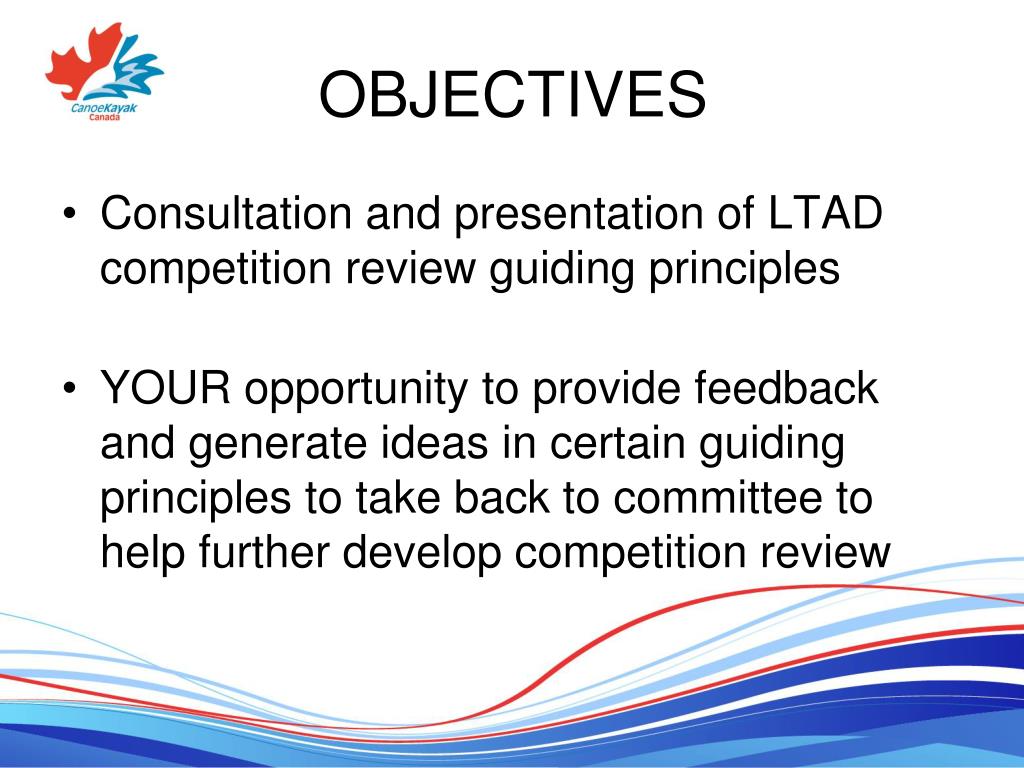 CanoeKayak Canada

OBJECTIVES

• Consultation and presentation of LTAD competition review guiding principles

• YOUR opportunity to provide feedback and generate ideas in certain guiding principles to take back to committee to help further develop competition review